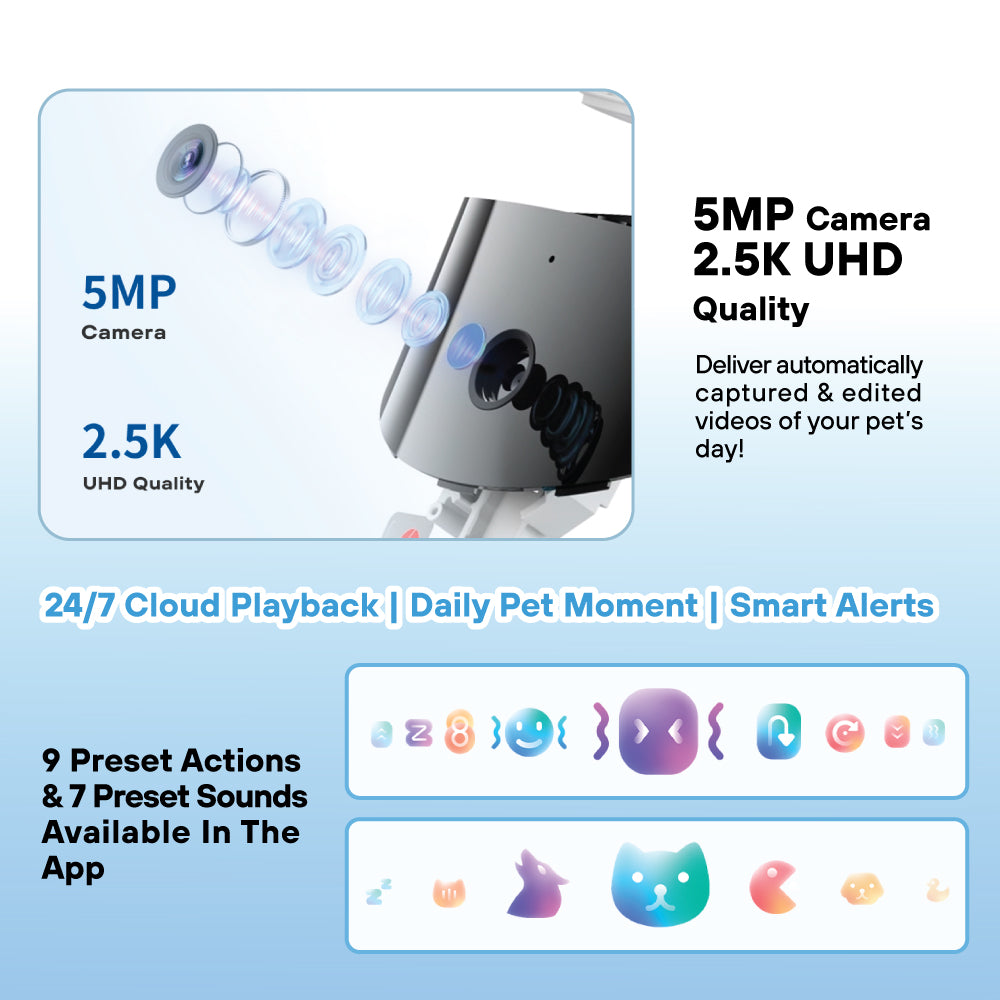 5MP
Camera

2.5K
UHD Quality

5MP Camera
2.5K UHD
Quality

Deliver automatically captured & edited videos of your pet's day!

24/7 Cloud Playback | Daily Pet Moment | Smart Alerts

9 Preset Actions & 7 Preset Sounds Available In The App